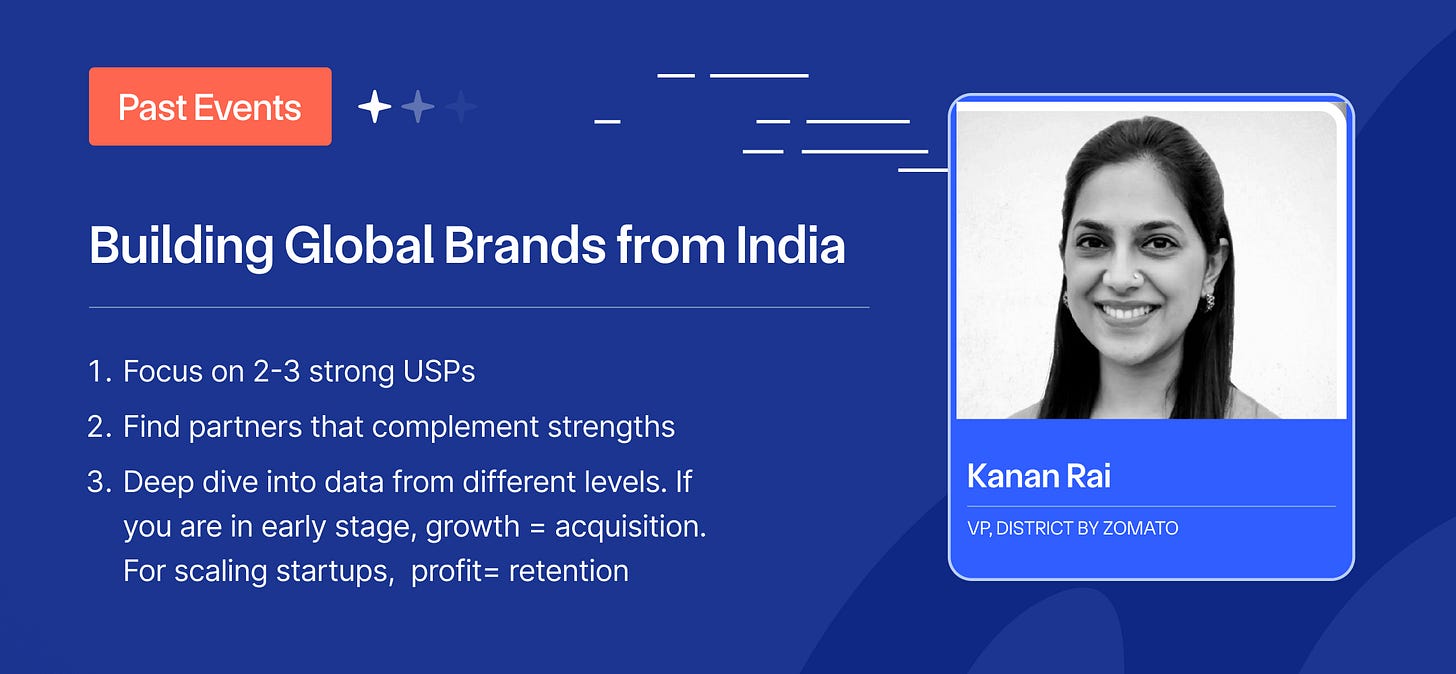 Past Events

Building Global Brands from India

1. Focus on 2-3 strong USPs
2. Find partners that complement strengths
3. Deep dive into data from different levels. If you are in early stage, growth = acquisition. For scaling startups, profit= retention

Kanan Rai

VP, DISTRICT BY ZOMATO